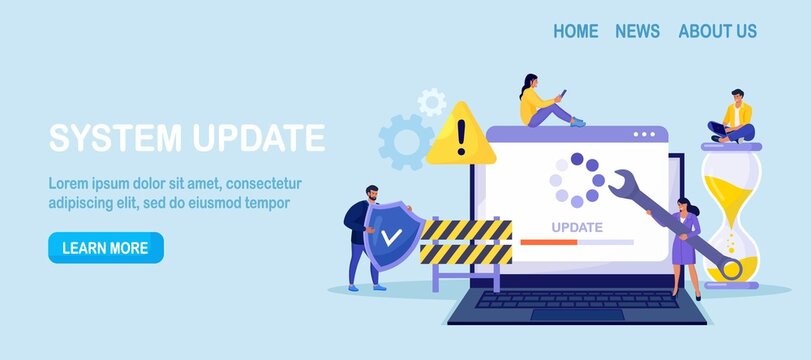 HOME NEWS ABOUT US

SYSTEM UPDATE

Lorem ipsum dolor sit amet, consectetur adipiscing elit, sed do eiusmod tempor

LEARN MORE

UPDATE